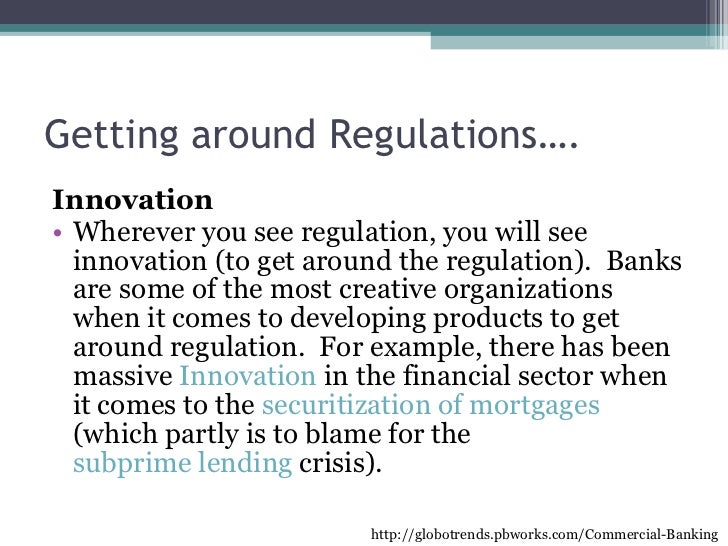 Getting around Regulations….

Innovation

• Wherever you see regulation, you will see innovation (to get around the regulation). Banks are some of the most creative organizations when it comes to developing products to get around regulation. For example, there has been massive Innovation in the financial sector when it comes to the securitization of mortgages (which partly is to blame for the subprime lending crisis).

http://globotrends.pbworks.com/Commercial-Banking